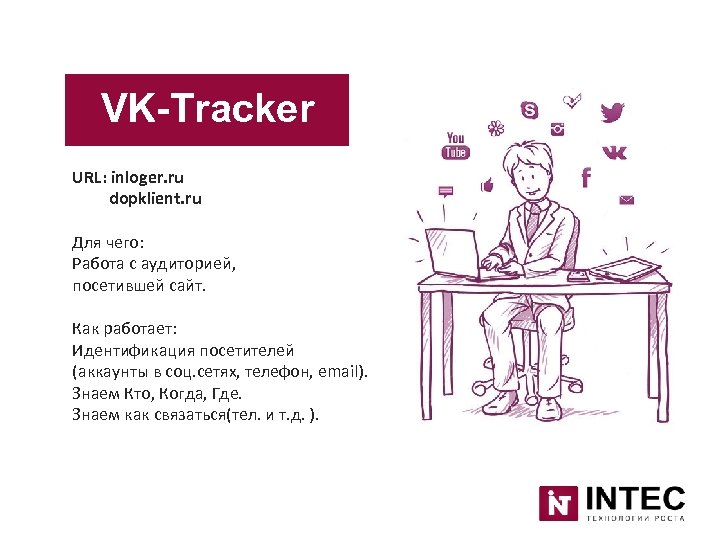 VK-Tracker

URL: inloger.ru
dopklient.ru

Для чего:
Работа с аудиторией, посетившей сайт.

Как работает:
Идентификация посетителей (аккаунты в соц.сетях, телефон, email).
Знаем Кто, Когда, Где.
Знаем как связаться(тел. и т.д. ).

You Tube

INTEC
ТЕХНОЛОГИИ РОСТА